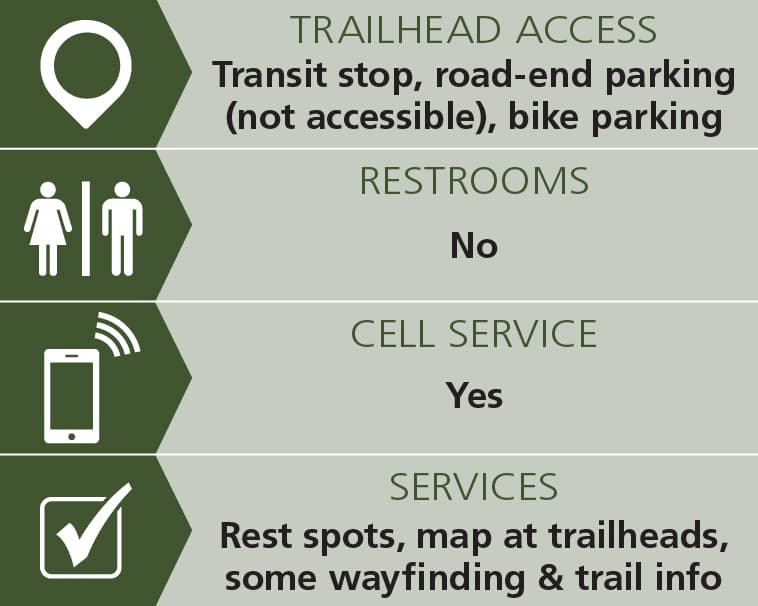 TRAILHEAD ACCESS
Transit stop, road-end parking (not accessible), bike parking

RESTROOMS
No

CELL SERVICE
Yes

SERVICES
Rest spots, map at trailheads, some wayfinding & trail info